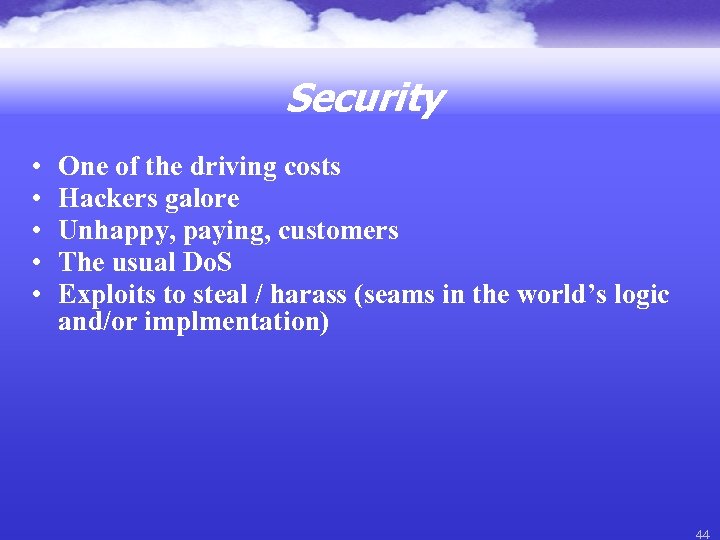 Security

• One of the driving costs
• Hackers galore
• Unhappy, paying, customers
• The usual DoS
• Exploits to steal / harass (seams in the world's logic and/or implmentation)

44